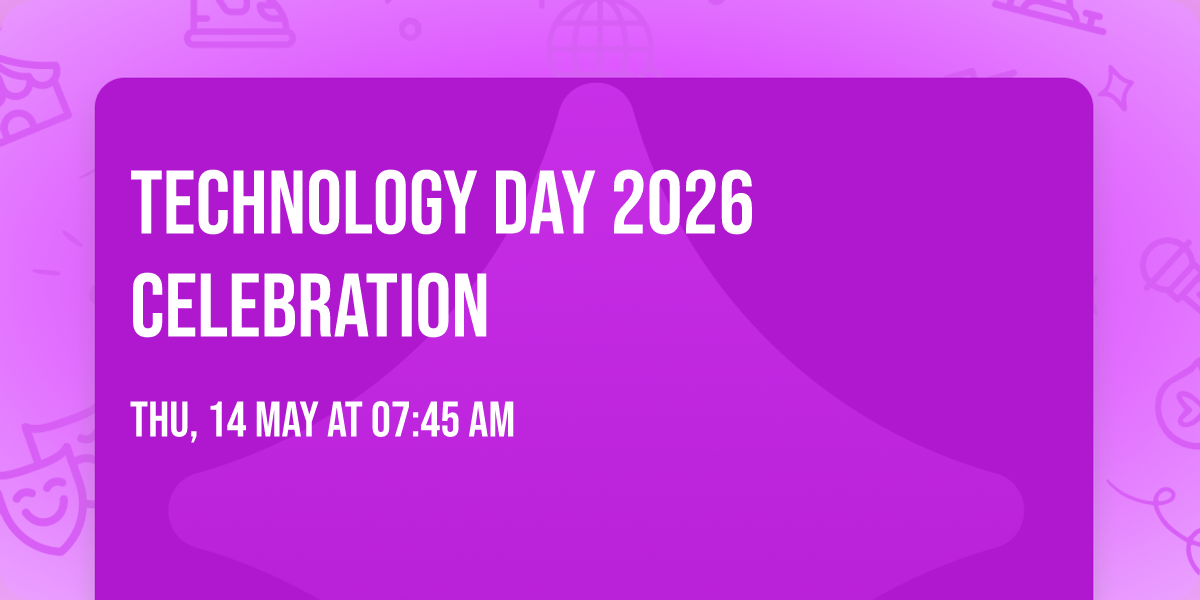 TECHNOLOGY DAY 2026 CELEBRATION

THU, 14 MAY AT 07:45 AM